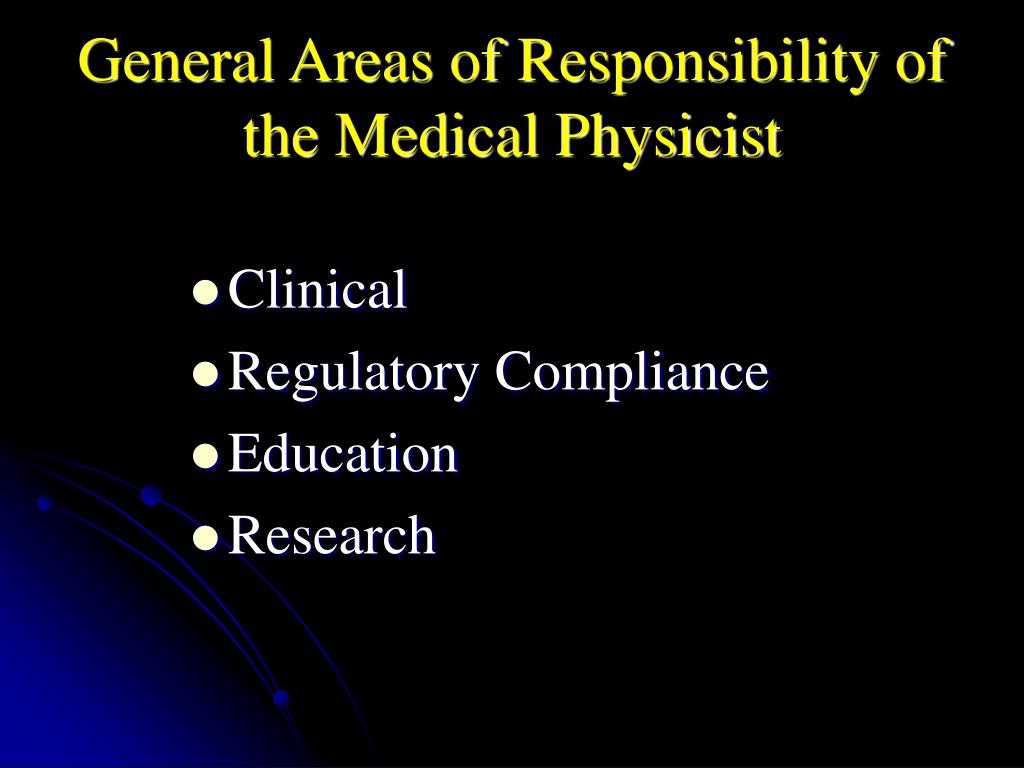 General Areas of Responsibility of the Medical Physicist

- Clinical
- Regulatory Compliance
- Education
- Research